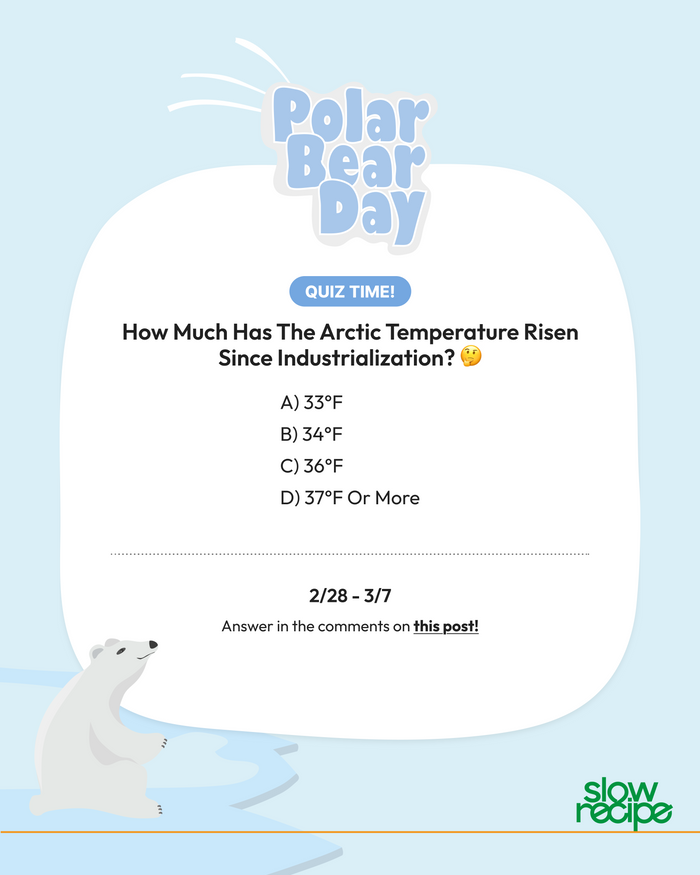 Polar Bear Day

QUIZ TIME!

How Much Has The Arctic Temperature Risen Since Industrialization? 🤔

A) 33°F
B) 34°F
C) 36°F
D) 37°F Or More

2/28 - 3/7

Answer in the comments on this post!

slow recipe